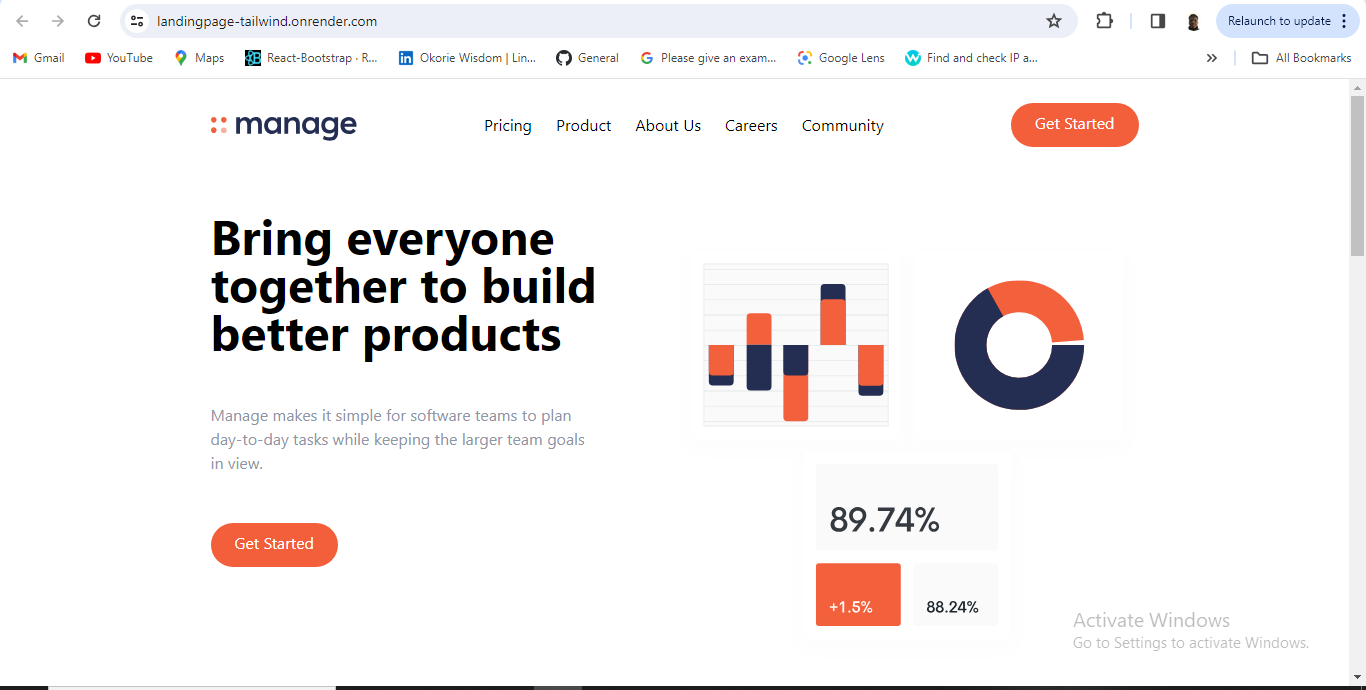 landingpage-tailwind.onrender.com

Relaunch to update

Gmail YouTube Maps React-Bootstrap · R... Okorie Wisdom | Lin... General Please give an exam... Google Lens Find and check IP a... All Bookmarks

manage

Pricing Product About Us Careers Community

Get Started

Bring everyone together to build better products

Manage makes it simple for software teams to plan day-to-day tasks while keeping the larger team goals in view.

Get Started

89.74%

+1.5%

88.24%

Activate Windows
Go to Settings to activate Windows.